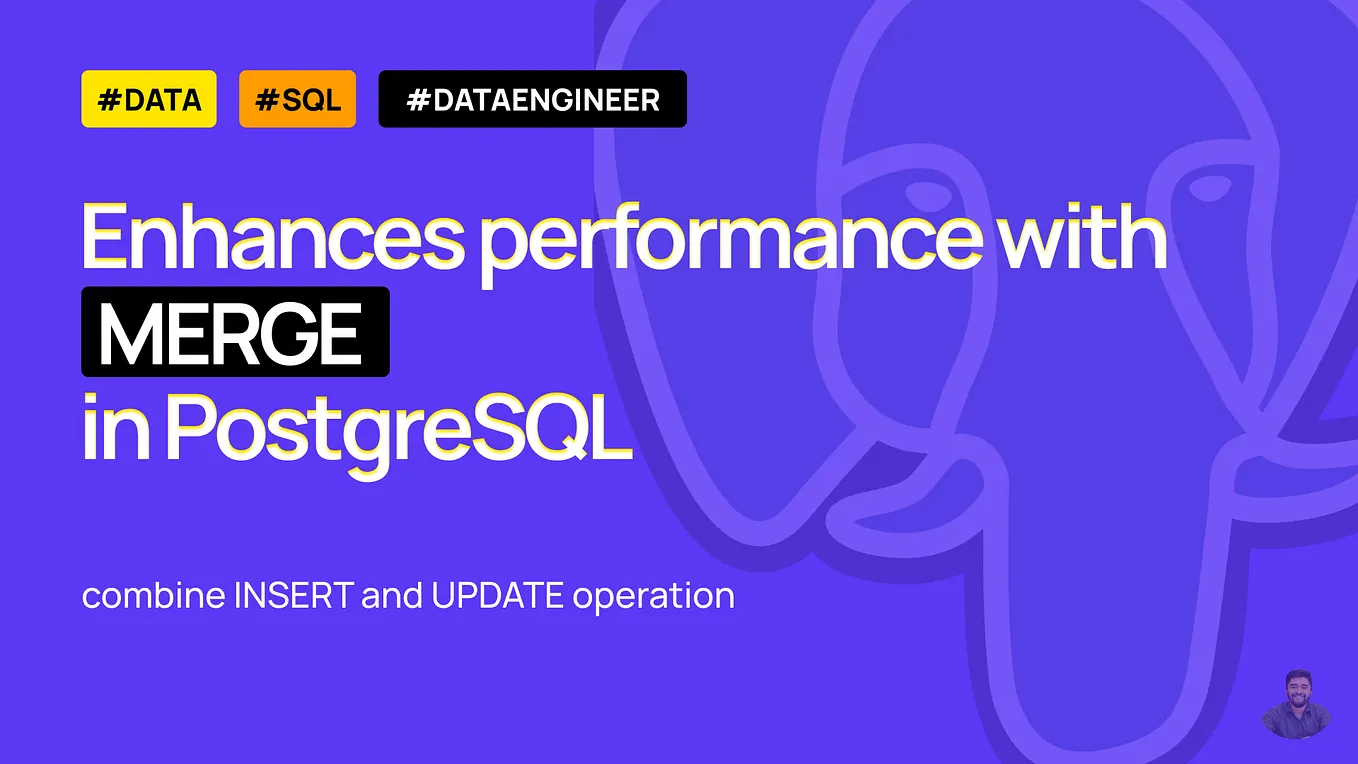 #DATA #SQL #DATAENGINEER

Enhances performance with MERGE in PostgreSQL

combine INSERT and UPDATE operation